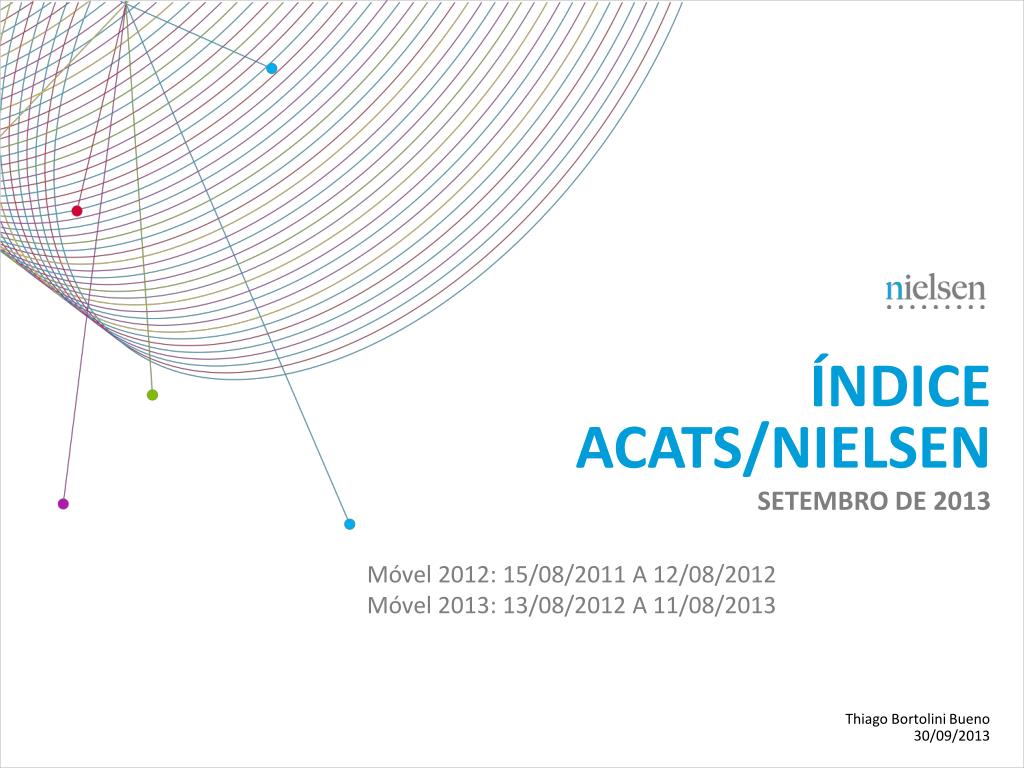 nielsen

ÍNDICE ACATS/NIELSEN

SETEMBRO DE 2013

Móvel 2012: 15/08/2011 A 12/08/2012
Móvel 2013: 13/08/2012 A 11/08/2013

Thiago Bortolini Bueno
30/09/2013